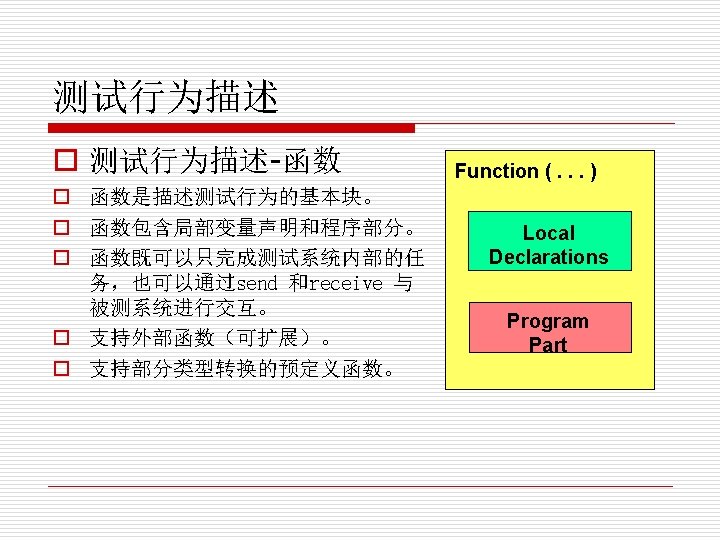 测试行为描述

测试行为描述-函数

函数是描述测试行为的基本块。

函数包含局部变量声明和程序部分。

函数既可以只完成测试系统内部的任务，也可以通过send 和receive 与被测系统进行交互。

支持外部函数（可扩展）。

支持部分类型转换的预定义函数。

Function ( . . . )

Local Declarations

Program Part